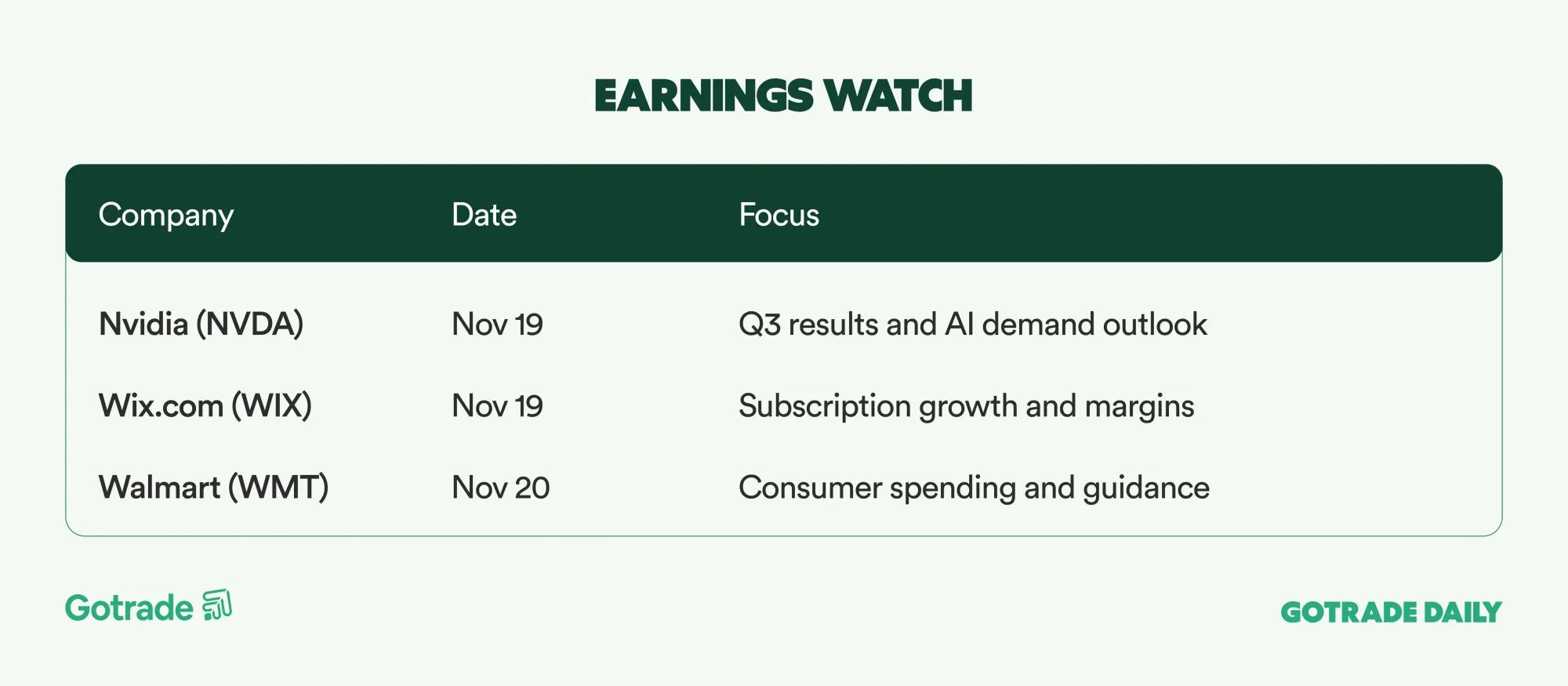 EARNINGS WATCH

| Company | Date | Focus |
|---|---|---|
| Nvidia (NVDA) | Nov 19 | Q3 results and AI demand outlook |
| Wix.com (WIX) | Nov 19 | Subscription growth and margins |
| Walmart (WMT) | Nov 20 | Consumer spending and guidance |

Gotrade

GOTRADE DAILY